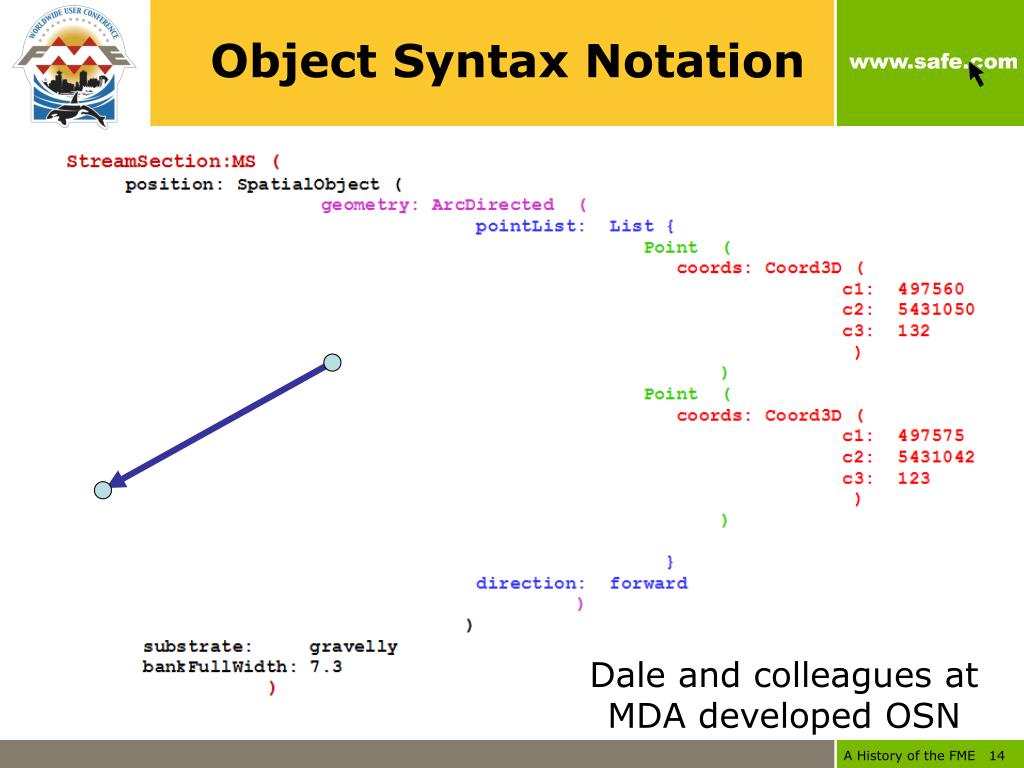 WORLDWIDE USER CONFERENCE
FME

Object Syntax Notation

www.safe.com

StreamSection:MS (
position: SpatialObject (
geometry: ArcDirected (
pointList: List {
Point (
coords: Coord3D (
c1: 497560
c2: 5431050
c3: 132
)
)
Point (
coords: Coord3D (
c1: 497575
c2: 5431042
c3: 123
)
)
}
direction: forward
)
)
substrate: gravelly
bankFullWidth: 7.3
)

Dale and colleagues at MDA developed OSN

A History of the FME 14